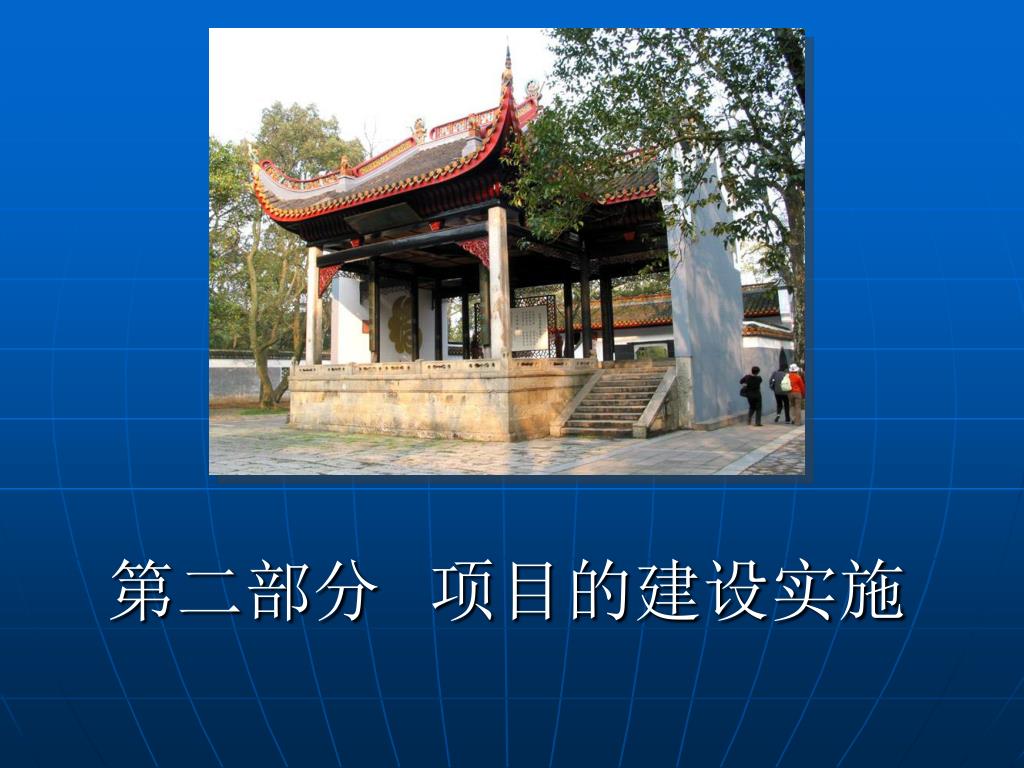 第二部分　项目的建设实施